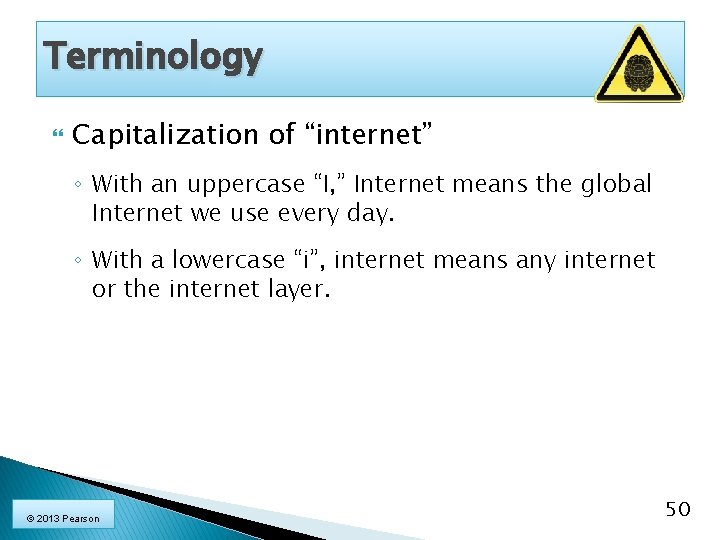 Terminology

Capitalization of “internet”

◦ With an uppercase “I,” Internet means the global Internet we use every day.

◦ With a lowercase “i”, internet means any internet or the internet layer.

© 2013 Pearson

50